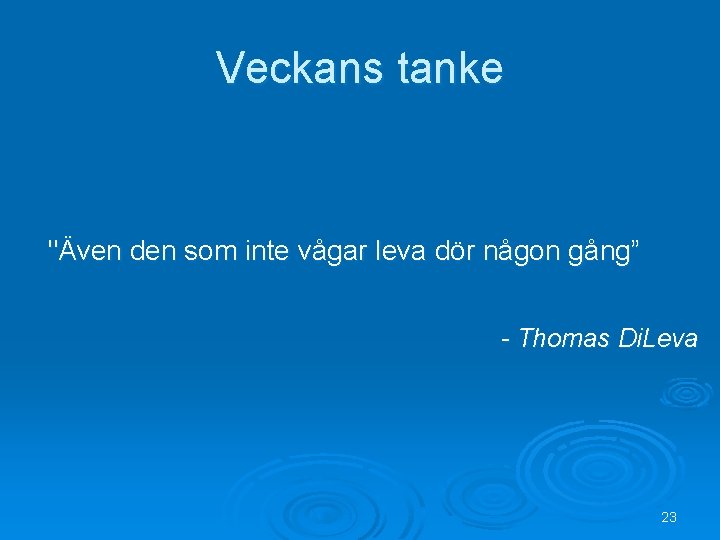 Veckans tanke

"Även den som inte vågar leva dör någon gång”

- Thomas DiLeva

23